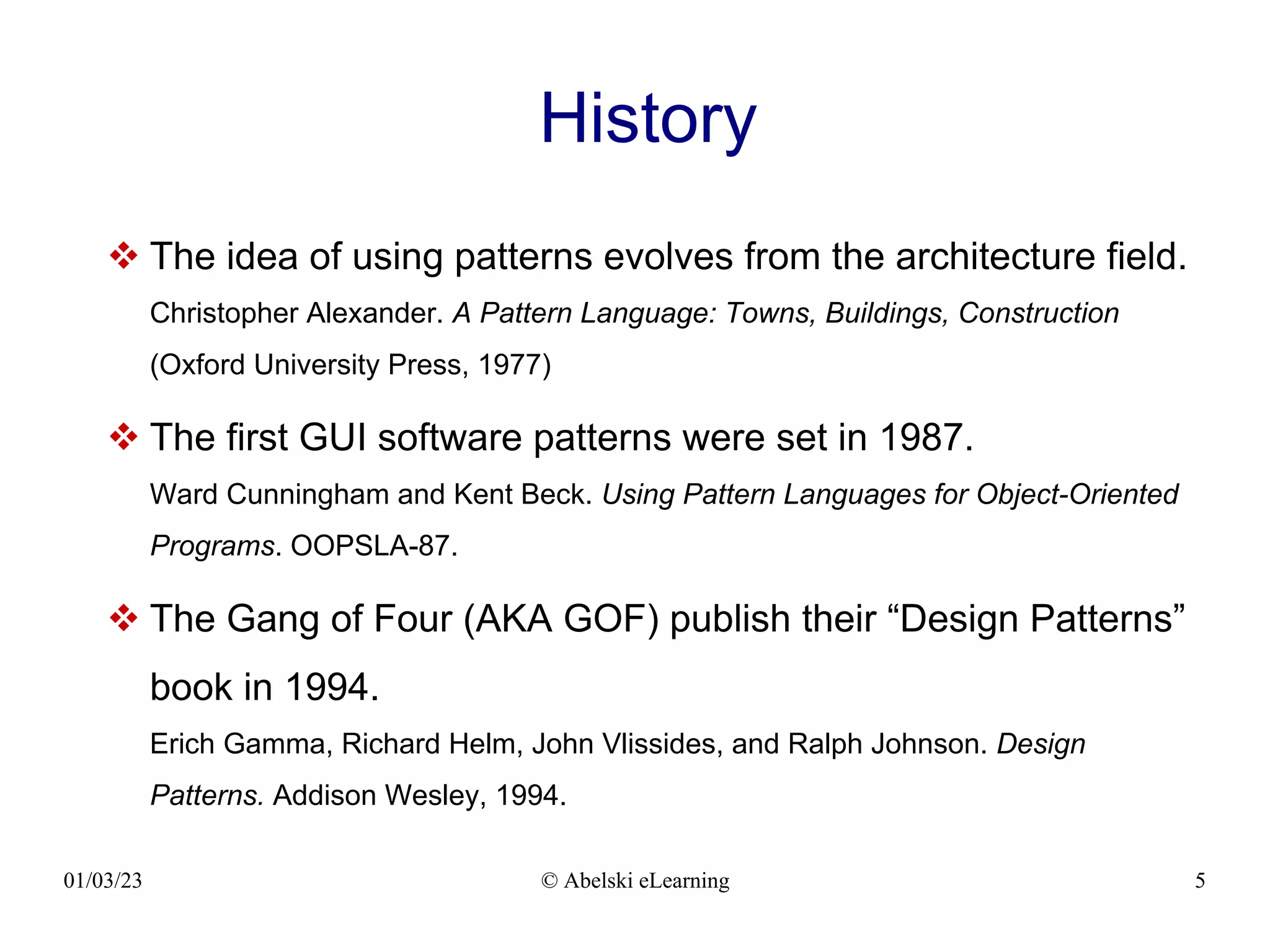 History

❖ The idea of using patterns evolves from the architecture field.

Christopher Alexander. A Pattern Language: Towns, Buildings, Construction (Oxford University Press, 1977)

❖ The first GUI software patterns were set in 1987.

Ward Cunningham and Kent Beck. Using Pattern Languages for Object-Oriented Programs. OOPSLA-87.

❖ The Gang of Four (AKA GOF) publish their “Design Patterns” book in 1994.

Erich Gamma, Richard Helm, John Vlissides, and Ralph Johnson. Design Patterns. Addison Wesley, 1994.

01/03/23

© Abelski eLearning

5